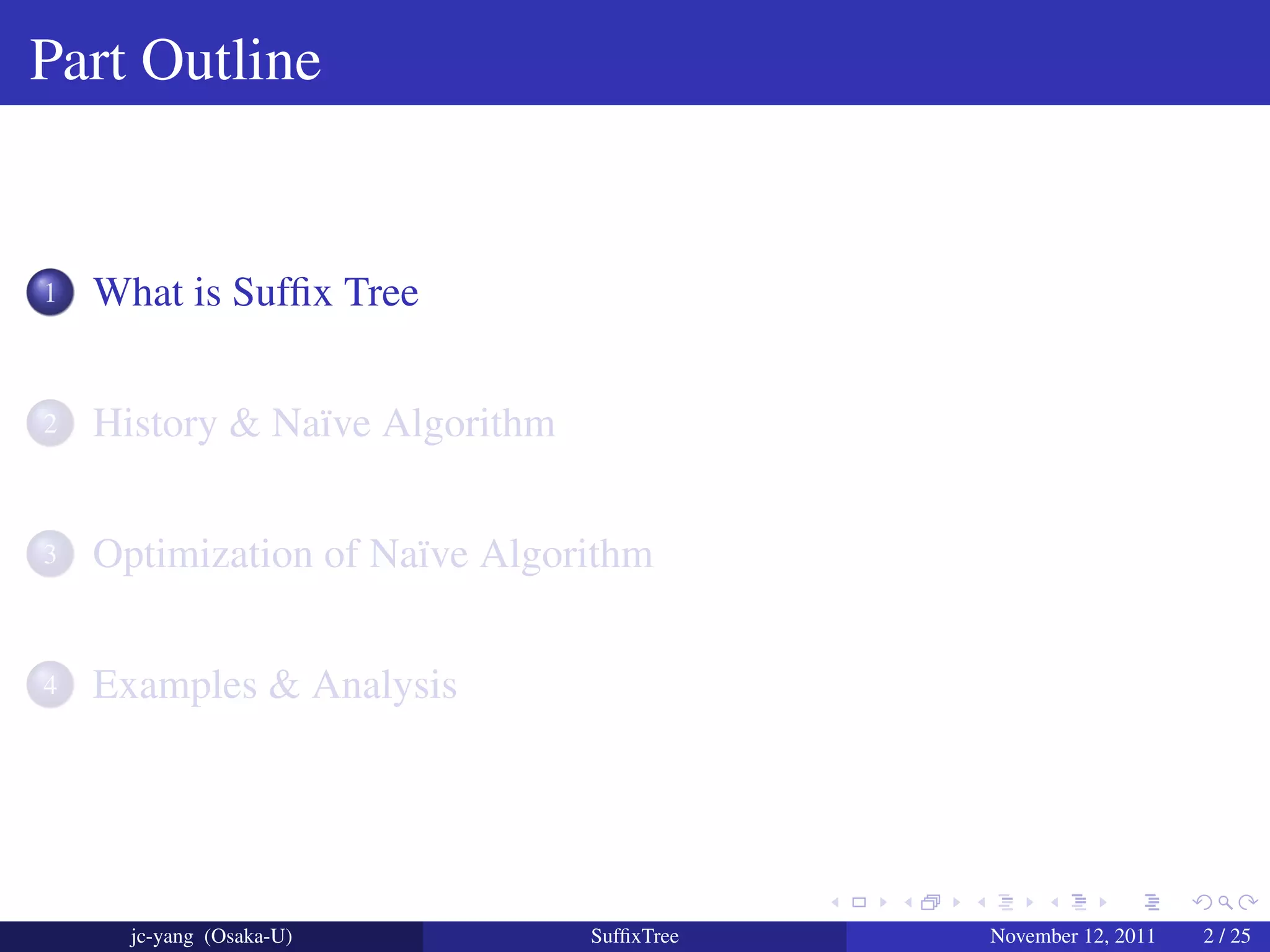 Part Outline

1 What is Suffix Tree

2 History & Naïve Algorithm

3 Optimization of Naïve Algorithm

4 Examples & Analysis

jc-yang (Osaka-U) SuffixTree November 12, 2011 2 / 25